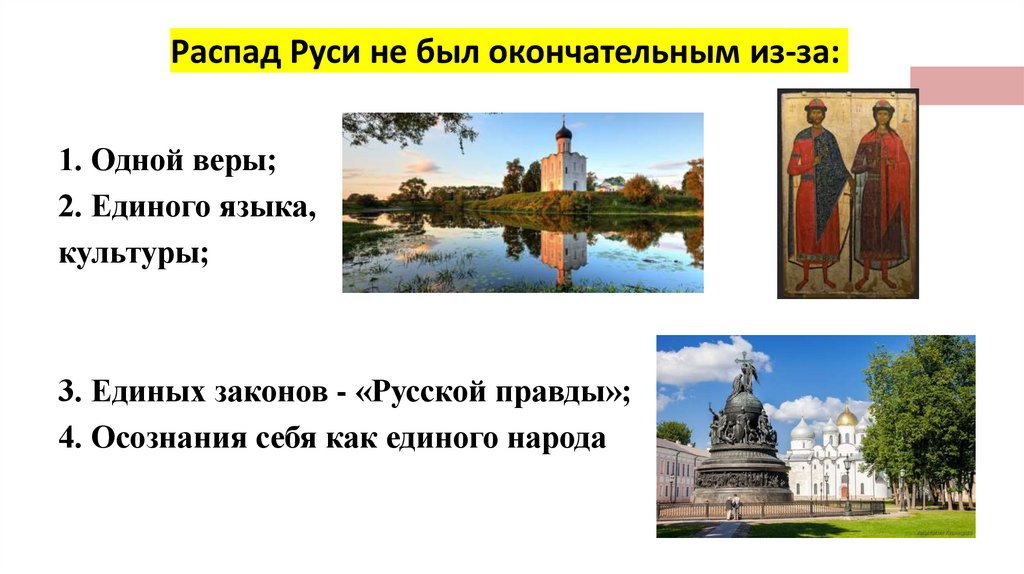 Распад Руси не был окончательным из-за:

1. Одной веры;
2. Единого языка, культуры;

3. Единых законов - «Русской правды»;
4. Осознания себя как единого народа